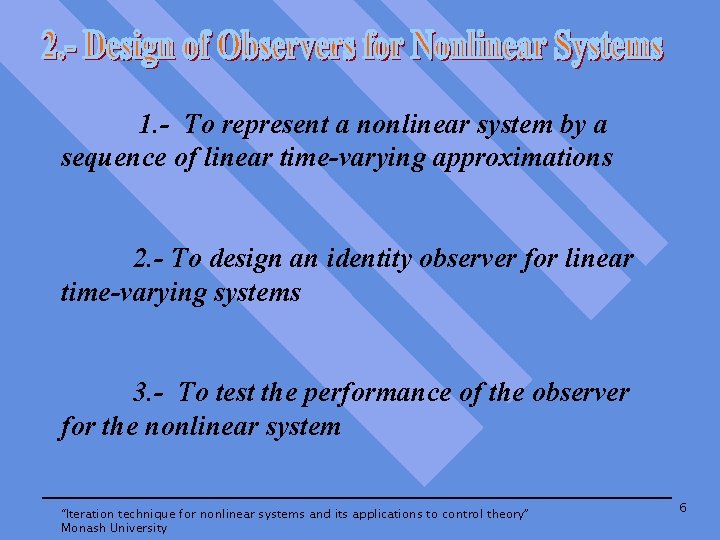 2.- Design of Observers for Nonlinear Systems

1.- To represent a nonlinear system by a sequence of linear time-varying approximations

2.- To design an identity observer for linear time-varying systems

3.- To test the performance of the observer for the nonlinear system

"Iteration technique for nonlinear systems and its applications to control theory"
Monash University

6